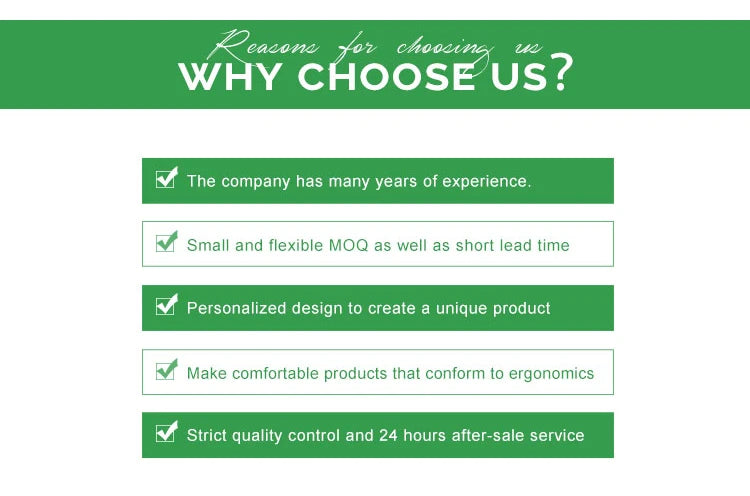 Reasons for choosing us
WHY CHOOSE US?

The company has many years of experience.

Small and flexible MOQ as well as short lead time

Personalized design to create a unique product

Make comfortable products that conform to ergonomics

Strict quality control and 24 hours after-sale service